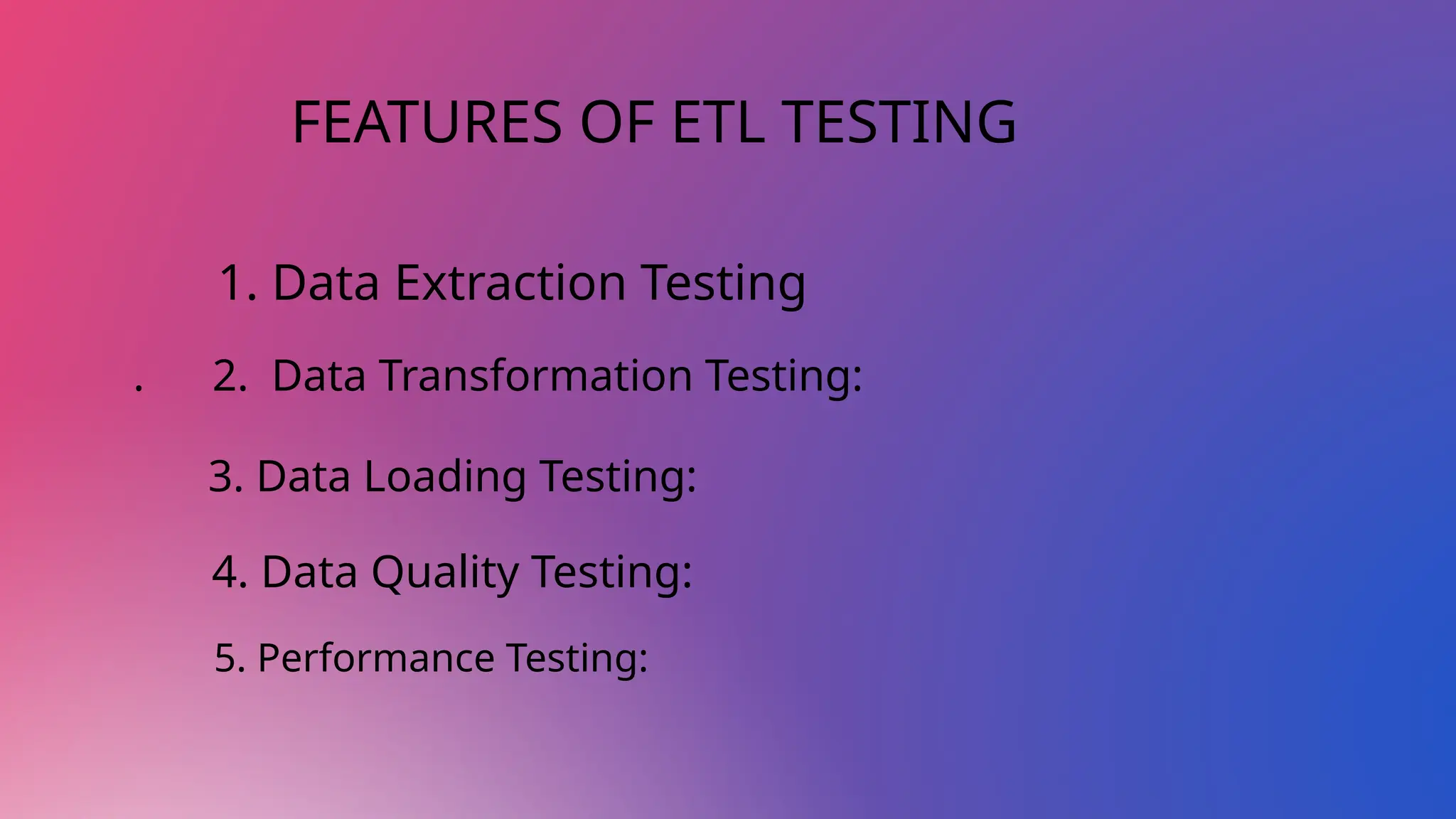 FEATURES OF ETL TESTING

1. Data Extraction Testing

. 2. Data Transformation Testing:

3. Data Loading Testing:

4. Data Quality Testing:

5. Performance Testing: